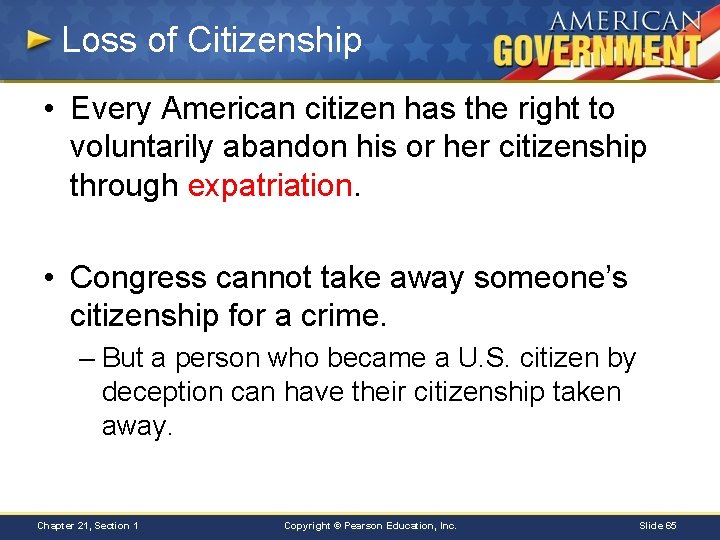 Loss of Citizenship

AMERICAN GOVERNMENT

• Every American citizen has the right to voluntarily abandon his or her citizenship through expatriation.

• Congress cannot take away someone's citizenship for a crime.

– But a person who became a U.S. citizen by deception can have their citizenship taken away.

Chapter 21, Section 1

Copyright © Pearson Education, Inc.

Slide 65